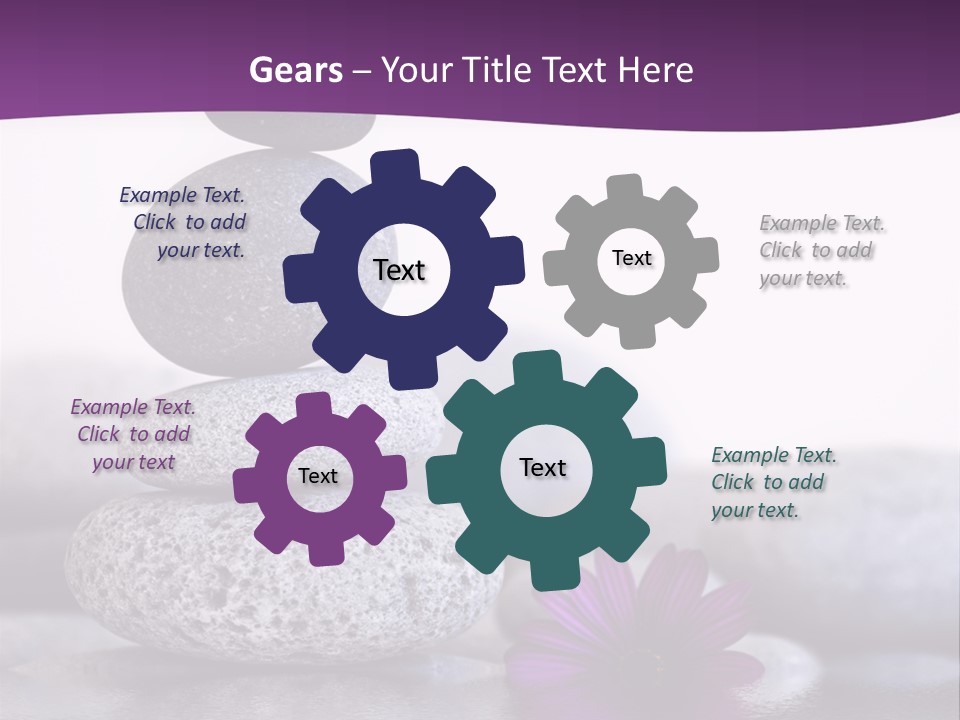 Gears – Your Title Text Here

Example Text. Click to add your text.

Text

Text

Example Text. Click to add your text.

Example Text. Click to add your text

Text

Text

Example Text. Click to add your text.